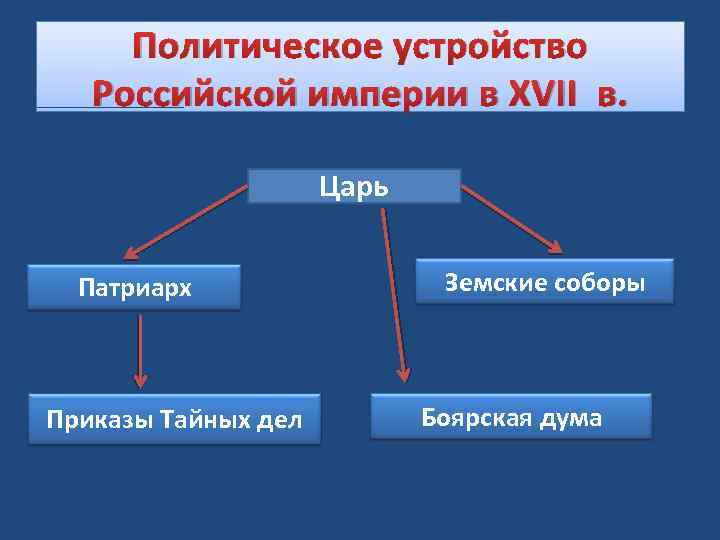 Политическое устройство Российской империи в XVII в.

Царь

Патриарх

Земские соборы

Приказы Тайных дел

Боярская дума